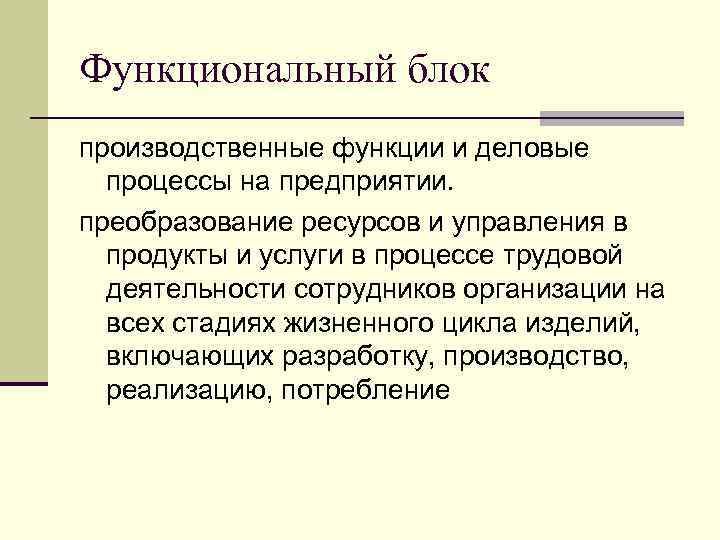 Функциональный блок

производственные функции и деловые процессы на предприятии.

преобразование ресурсов и управления в продукты и услуги в процессе трудовой деятельности сотрудников организации на всех стадиях жизненного цикла изделий, включающих разработку, производство, реализацию, потребление